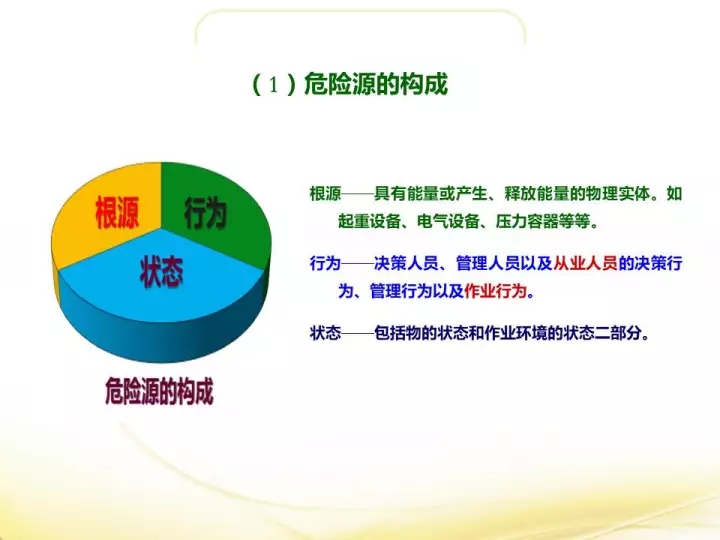 （1）危险源的构成

根源

行为

状态

危险源的构成

根源——具有能量或产生、释放能量的物理实体。如起重设备、电气设备、压力容器等等。

行为——决策人员、管理人员以及从业人员的决策行为、管理行为以及作业行为。

状态——包括物的状态和作业环境的状态二部分。